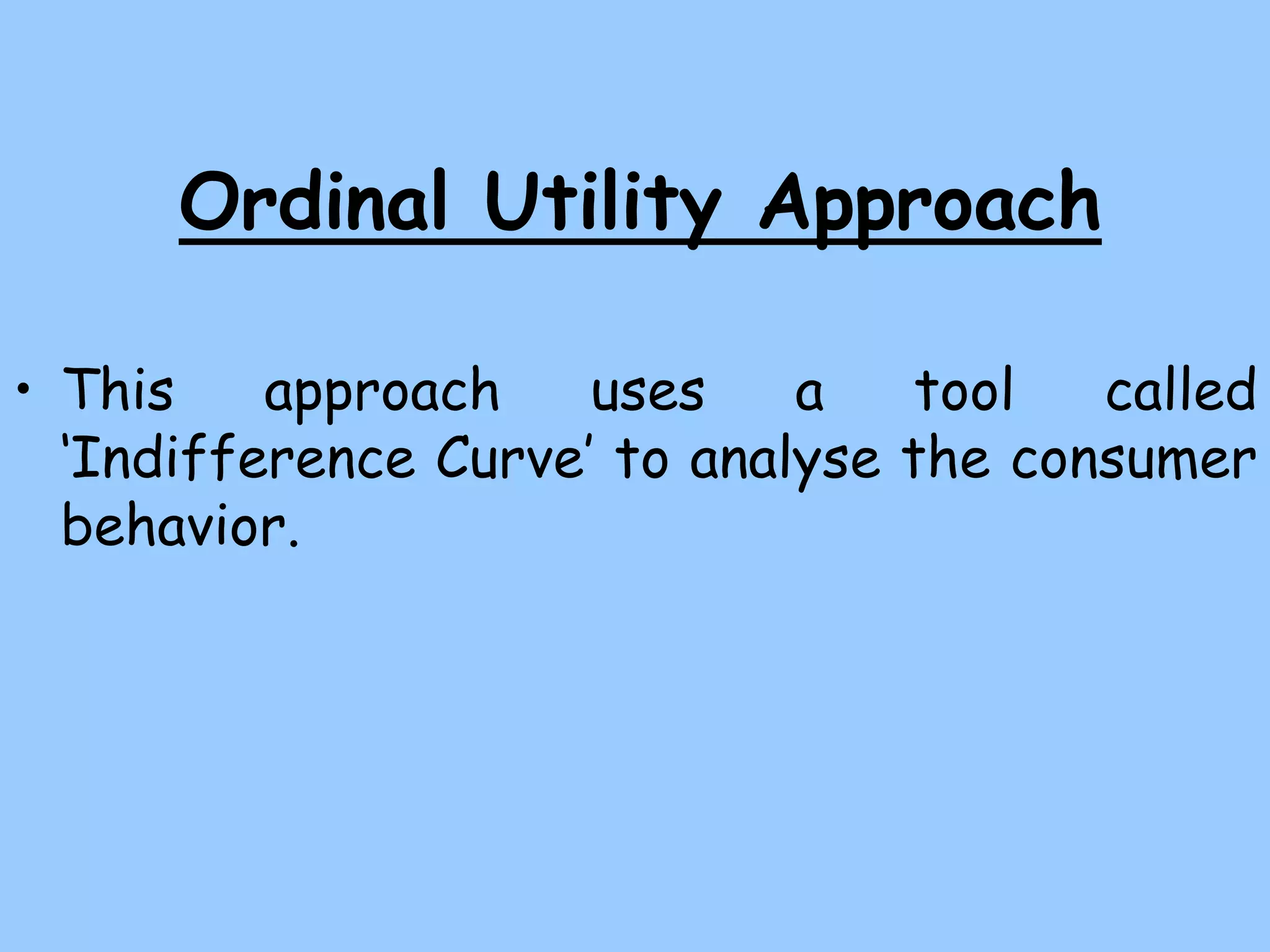 Ordinal Utility Approach

• This approach uses a tool called ‘Indifference Curve’ to analyse the consumer behavior.